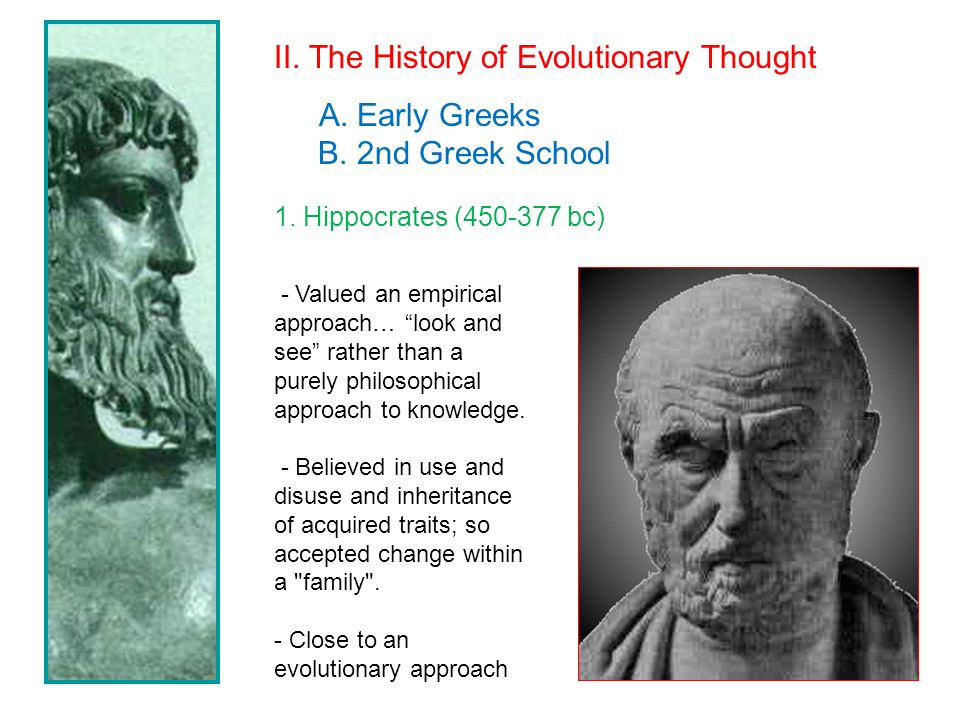 II. The History of Evolutionary Thought

A. Early Greeks
B. 2nd Greek School

1. Hippocrates (450-377 bc)

- Valued an empirical approach… “look and see” rather than a purely philosophical approach to knowledge.

- Believed in use and disuse and inheritance of acquired traits; so accepted change within a "family".

- Close to an evolutionary approach